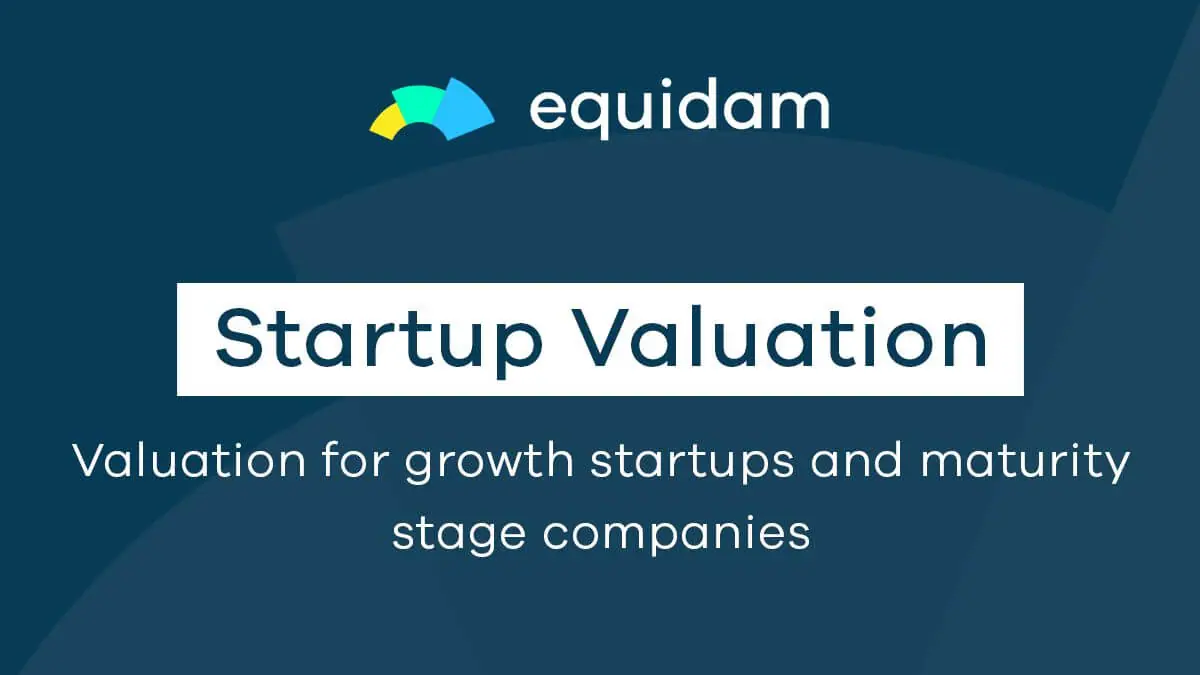 equidam

Startup Valuation

Valuation for growth startups and maturity stage companies